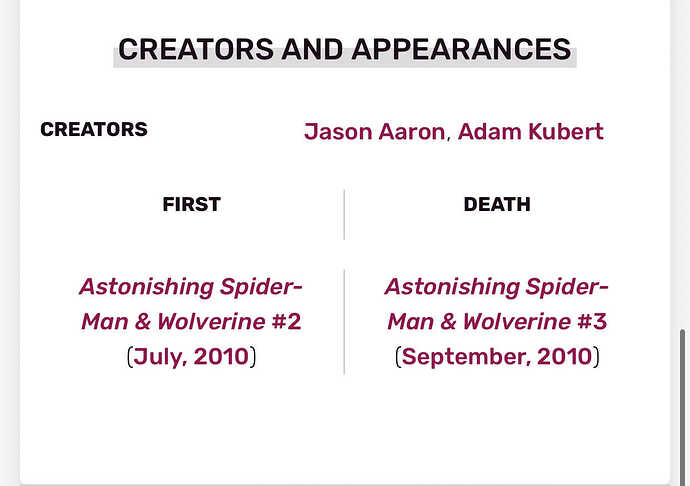 CREATORS AND APPEARANCES

CREATORS Jason Aaron, Adam Kubert

| FIRST | DEATH |
|---|---|
| Astonishing Spider-Man & Wolverine #2 (July, 2010) | Astonishing Spider-Man & Wolverine #3 (September, 2010) |